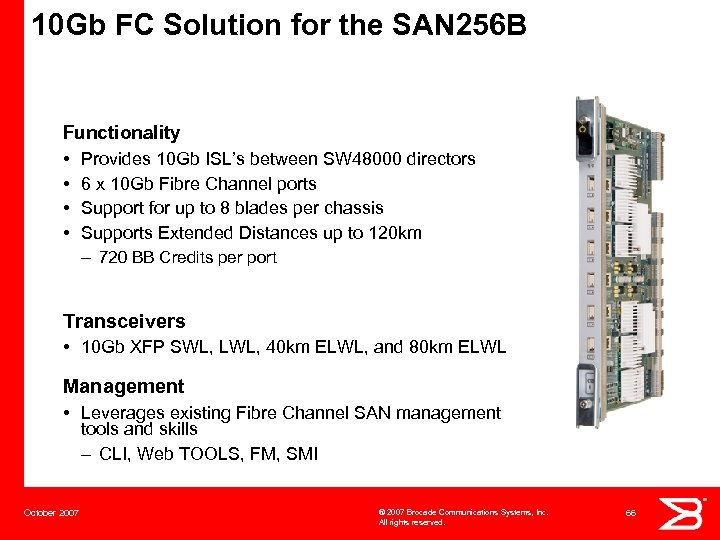 10Gb FC Solution for the SAN256B

Functionality
• Provides 10Gb ISL's between SW48000 directors
• 6 x 10Gb Fibre Channel ports
• Support for up to 8 blades per chassis
• Supports Extended Distances up to 120km
– 720 BB Credits per port

Transceivers
• 10Gb XFP SWL, LWL, 40km ELWL, and 80km ELWL

Management
• Leverages existing Fibre Channel SAN management tools and skills
– CLI, Web TOOLS, FM, SMI

October 2007

© 2007 Brocade Communications Systems, Inc. All rights reserved.

66